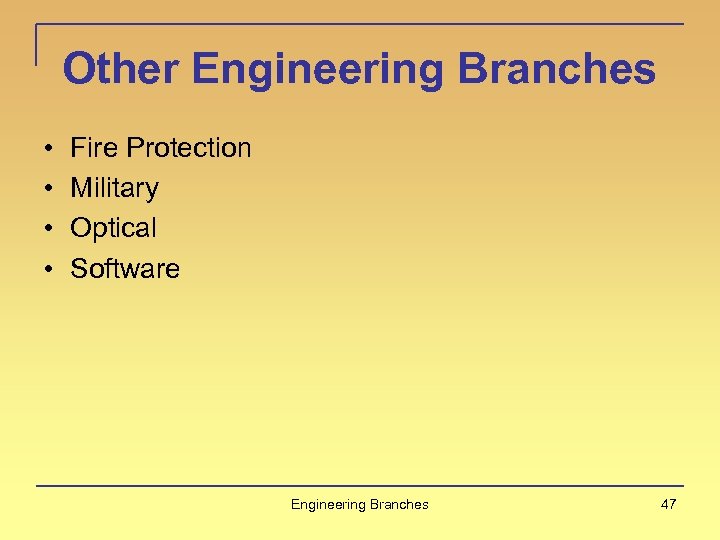 Other Engineering Branches

• Fire Protection
• Military
• Optical
• Software

Engineering Branches

47